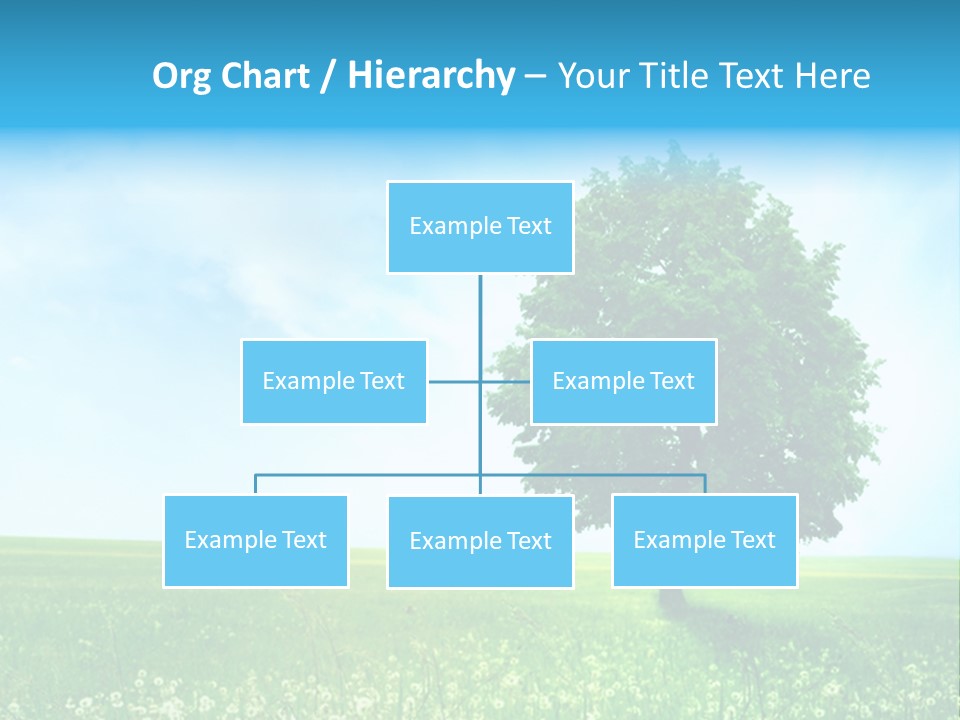 Org Chart / Hierarchy – Your Title Text Here

Example Text

Example Text

Example Text

Example Text

Example Text

Example Text